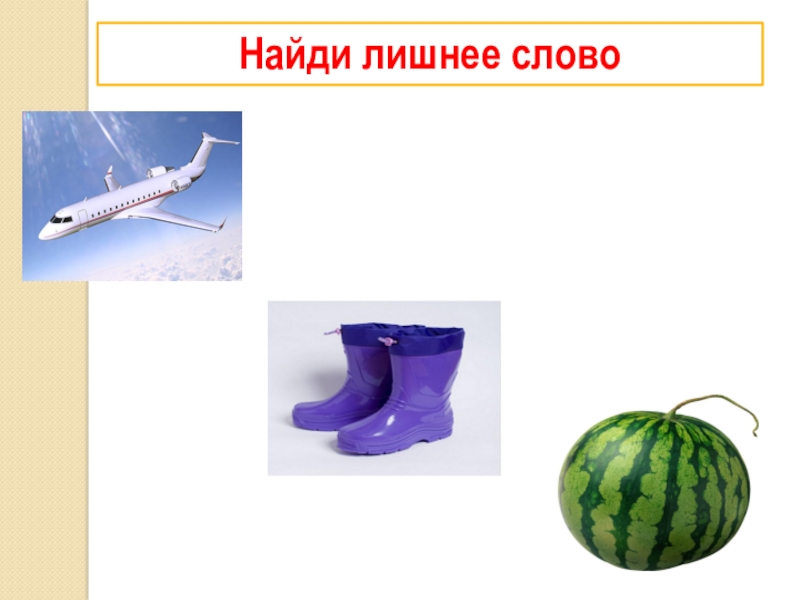 Найди лишнее слово